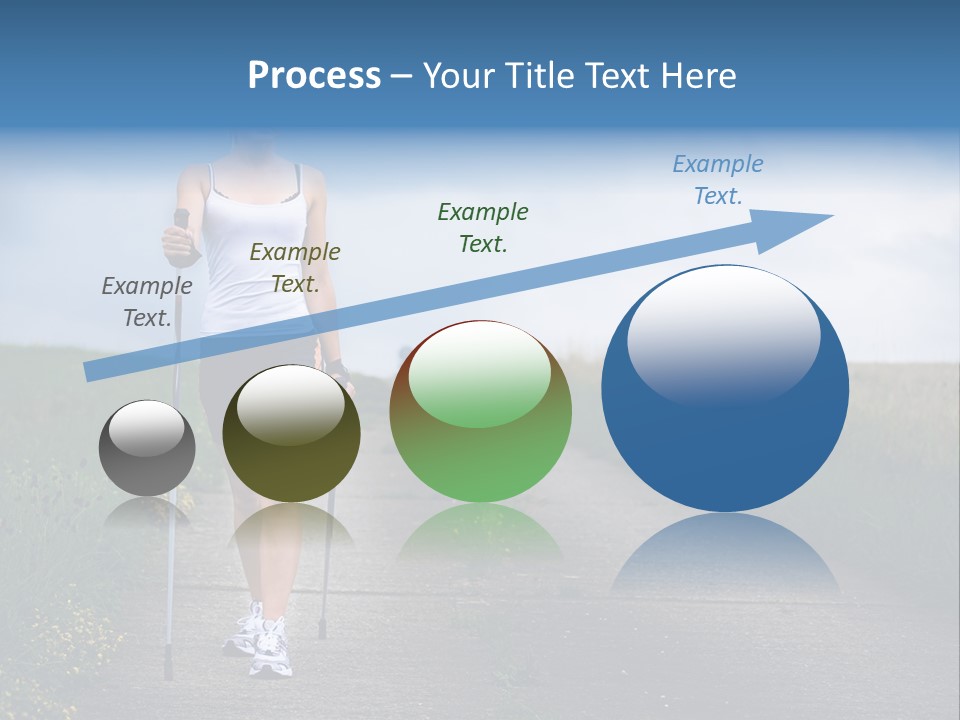 Process – Your Title Text Here

Example Text.

Example Text.

Example Text.

Example Text.